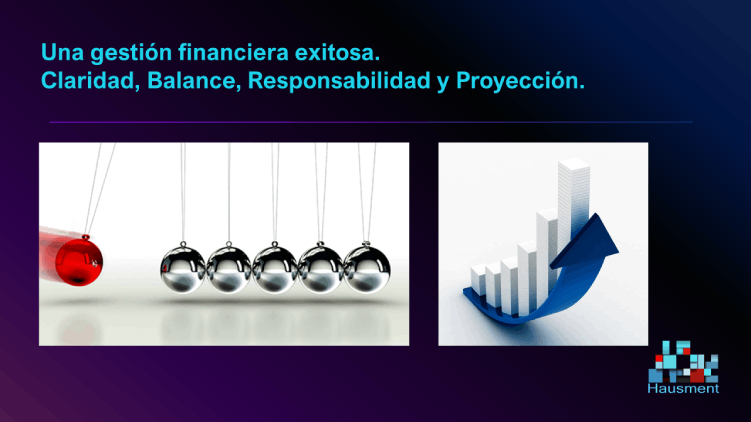 Una gestión financiera exitosa.
Claridad, Balance, Responsabilidad y Proyección.

Hausment